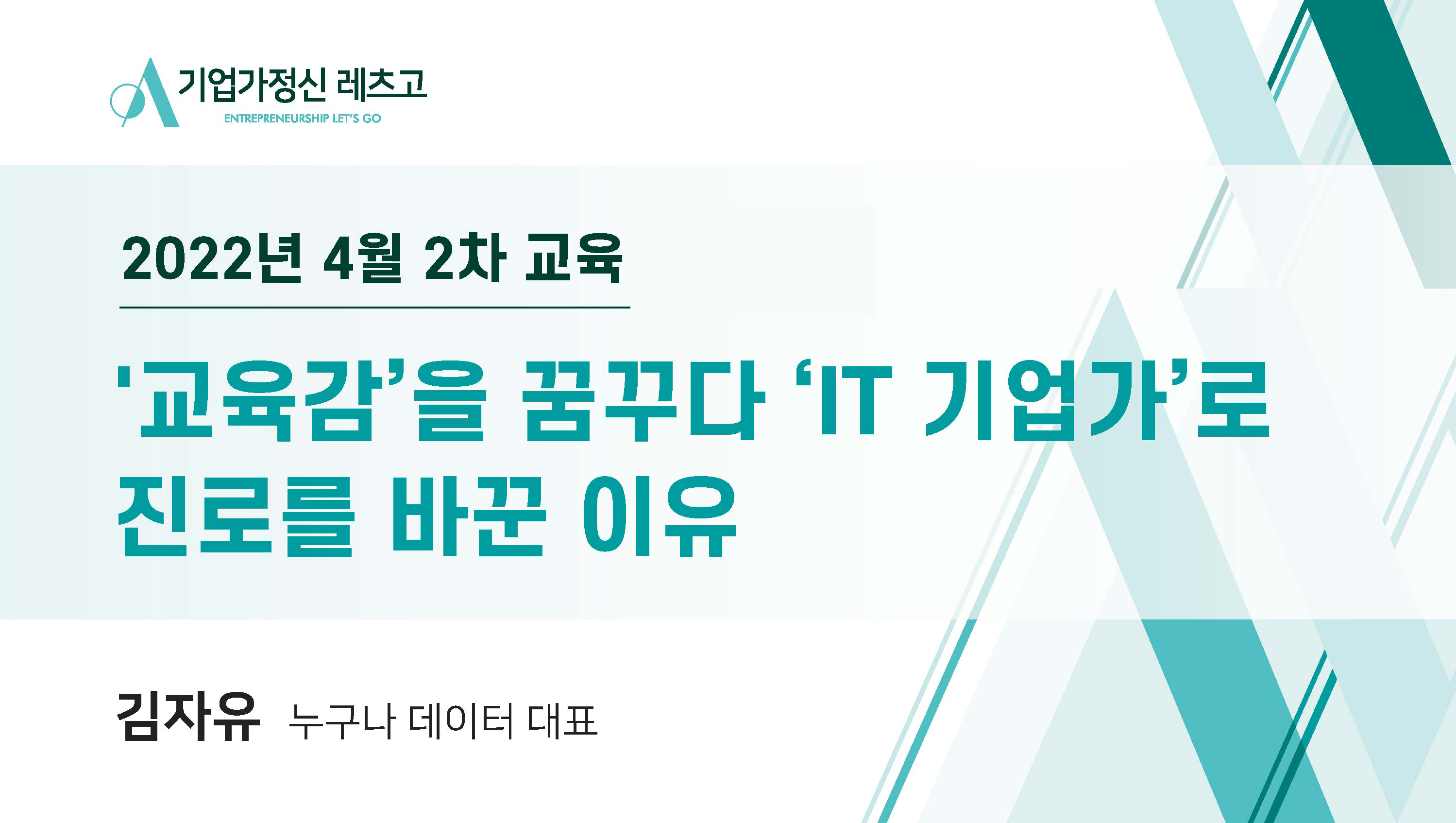 기업가정신 레츠고
ENTREPRENEURSHIP LET'S GO

2022년 4월 2차 교육

'교육감'을 꿈꾸다 'IT 기업가'로 진로를 바꾼 이유

김자유 누구나 데이터 대표